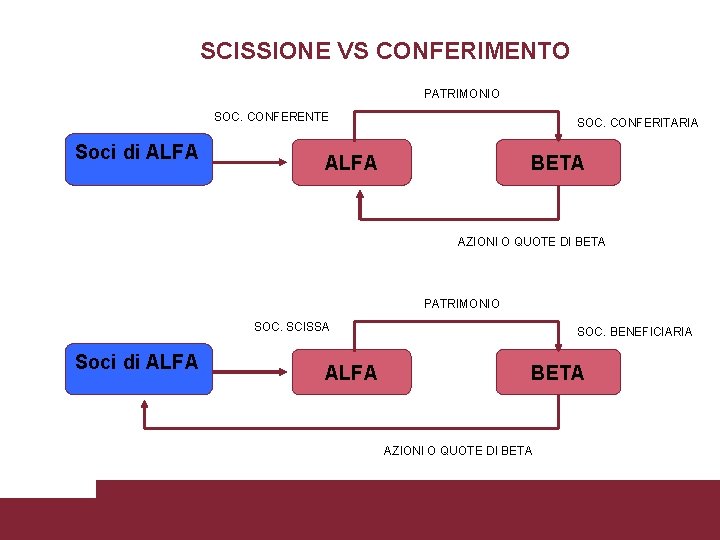 SCISSIONE VS CONFERIMENTO

PATRIMONIO

SOC. CONFERENTE

SOC. CONFERITARIA

Soci di ALFA

ALFA

BETA

AZIONI O QUOTE DI BETA

PATRIMONIO

SOC. SCISSA

SOC. BENEFICIARIA

Soci di ALFA

ALFA

BETA

AZIONI O QUOTE DI BETA